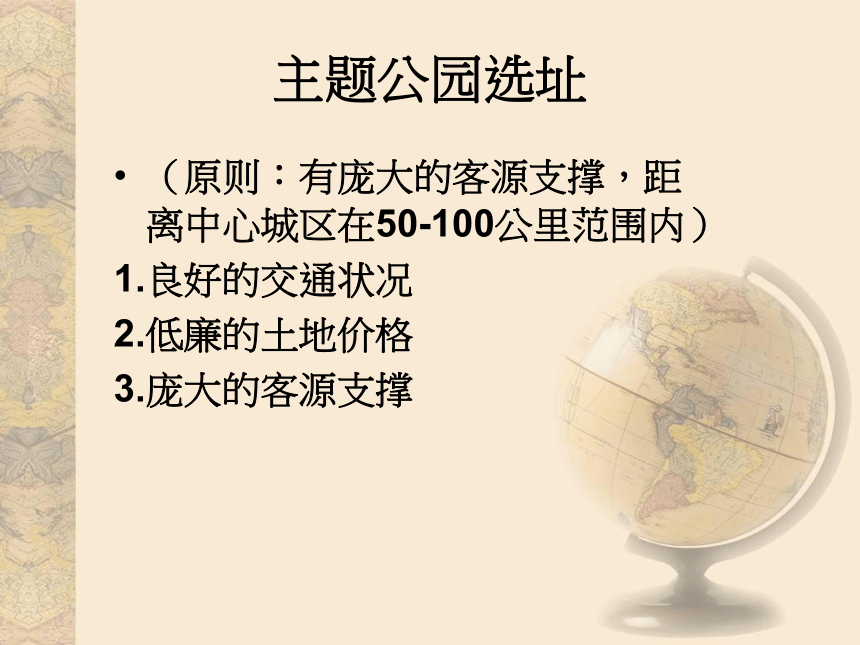 主题公园选址

• （原则：有庞大的客源支撑，距离中心城区在50-100公里范围内）

1.良好的交通状况

2.低廉的土地价格

3.庞大的客源支撑